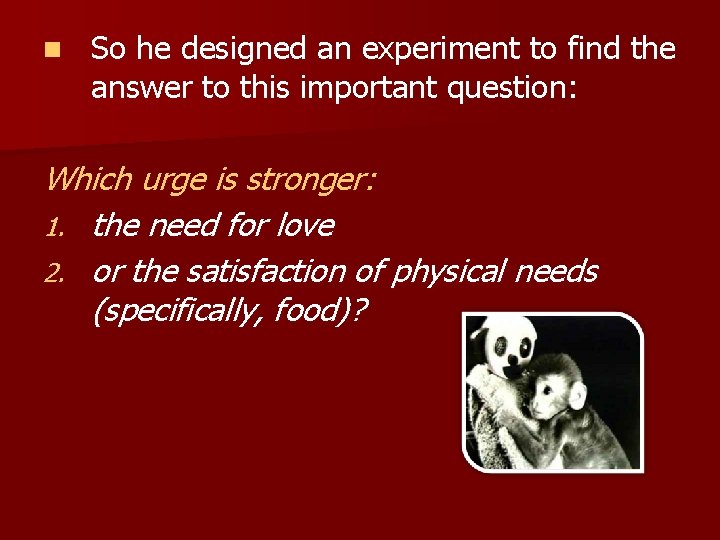 So he designed an experiment to find the answer to this important question:

Which urge is stronger:

1. the need for love
2. or the satisfaction of physical needs (specifically, food)?